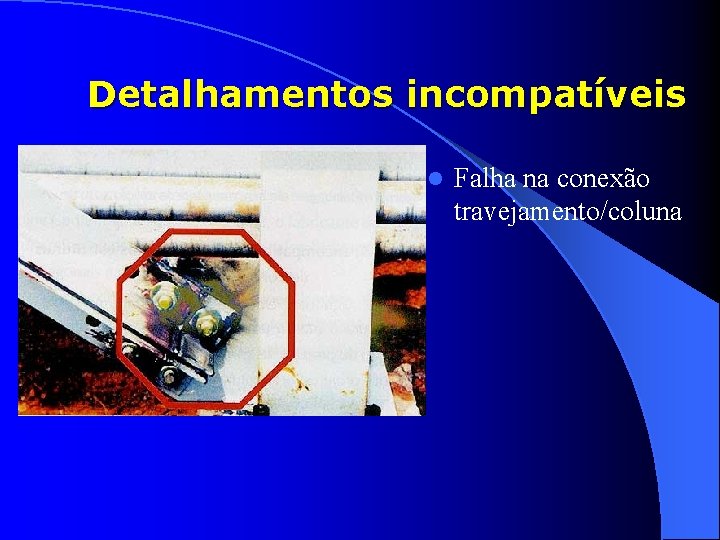 Detalhamentos incompatíveis

Falha na conexão travejamento/coluna